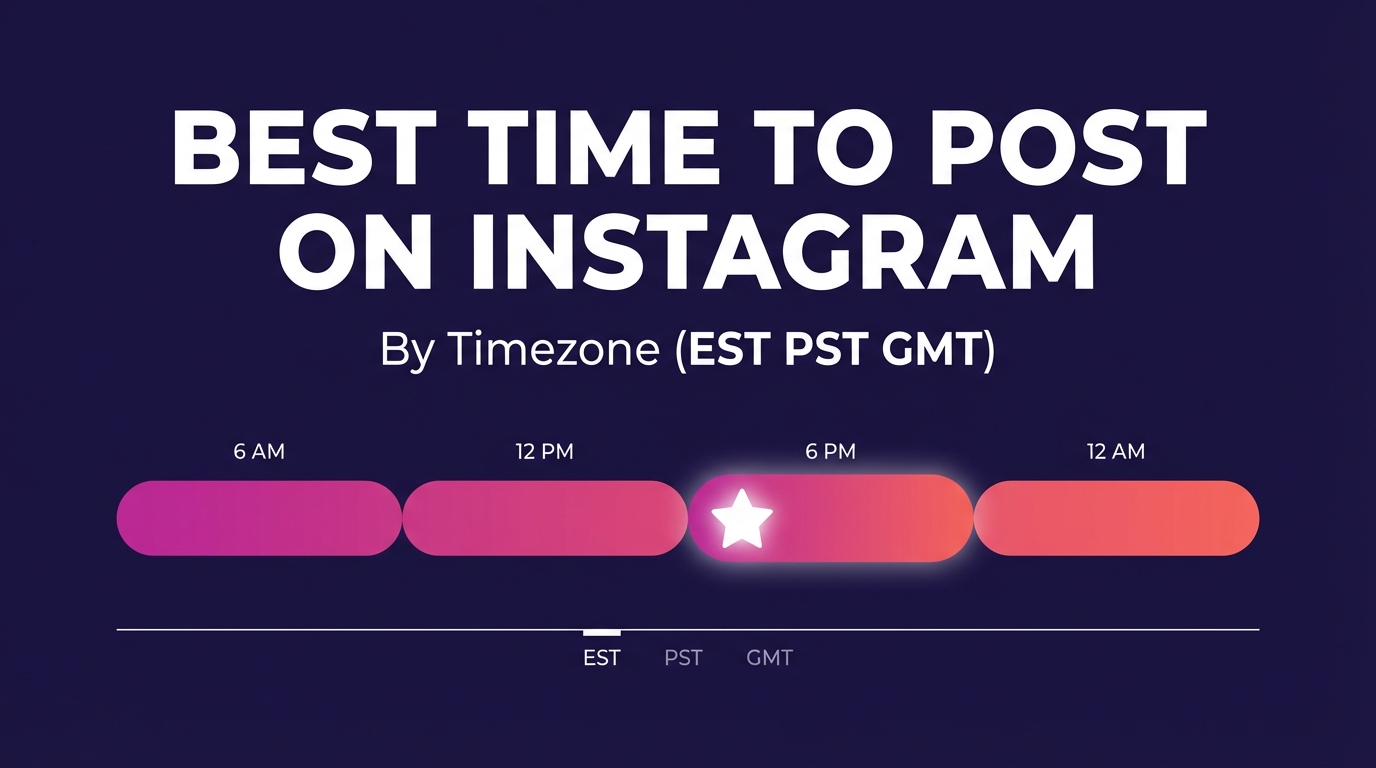 BEST TIME TO POST ON INSTAGRAM

By Timezone (EST PST GMT)

6 AM

12 PM

6 PM

12 AM

EST

PST

GMT